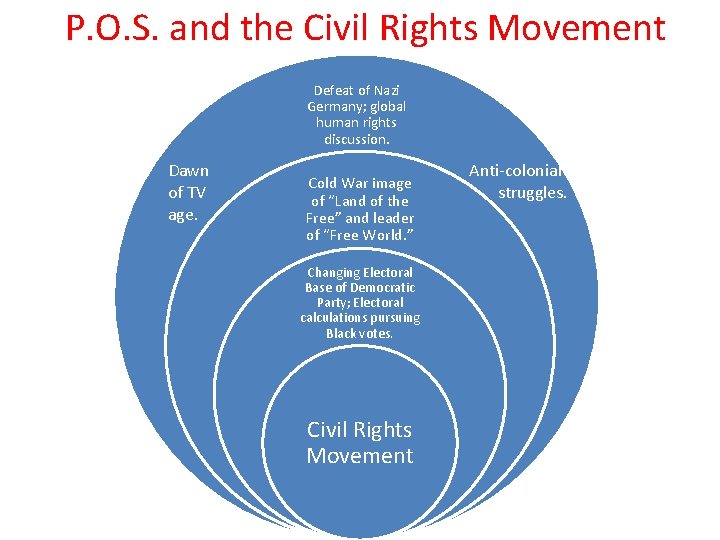 P.O.S. and the Civil Rights Movement

Defeat of Nazi Germany; global human rights discussion.

Dawn of TV age.

Anti-colonial struggles.

Cold War image of "Land of the Free" and leader of "Free World."

Changing Electoral Base of Democratic Party; Electoral calculations pursuing Black votes.

Civil Rights Movement